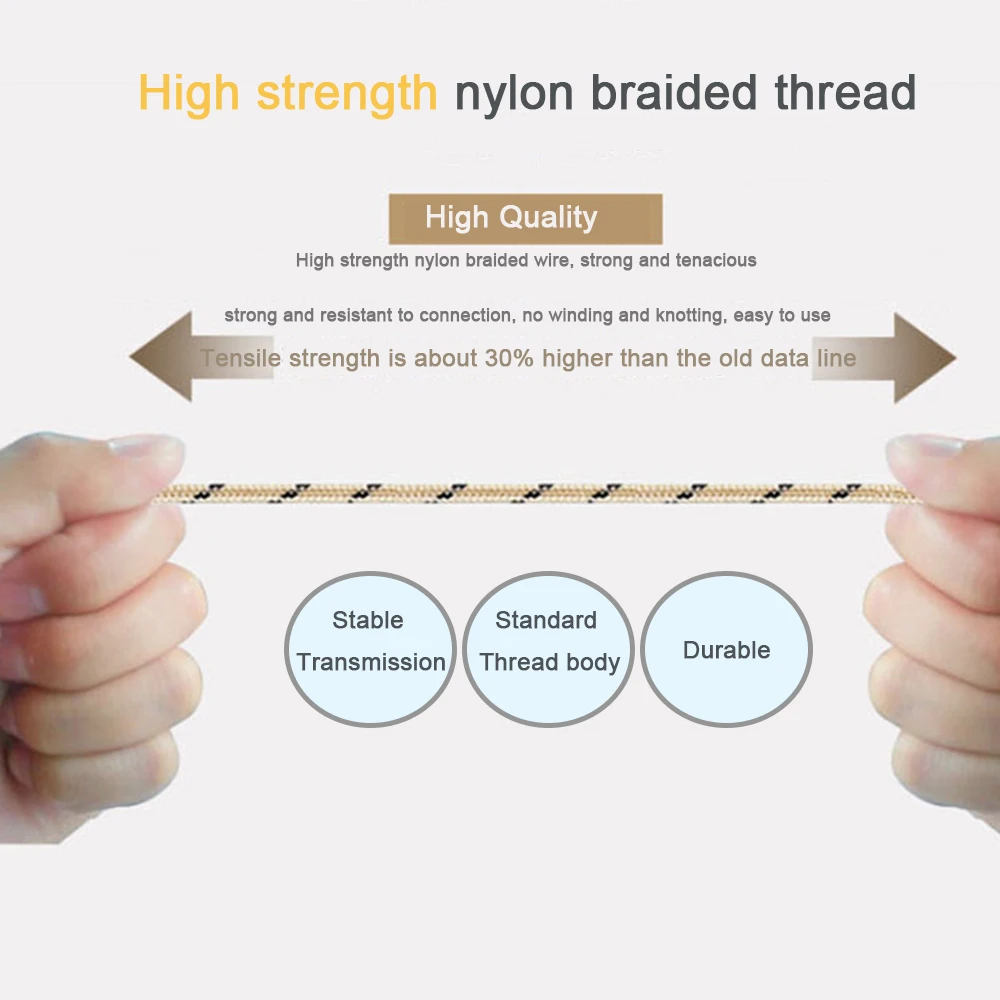 High strength nylon braided thread

High Quality

High strength nylon braided wire, strong and tenacious

strong and resistant to connection, no winding and knotting, easy to use

Tensile strength is about 30% higher than the old data line

Stable Transmission

Standard Thread body

Durable